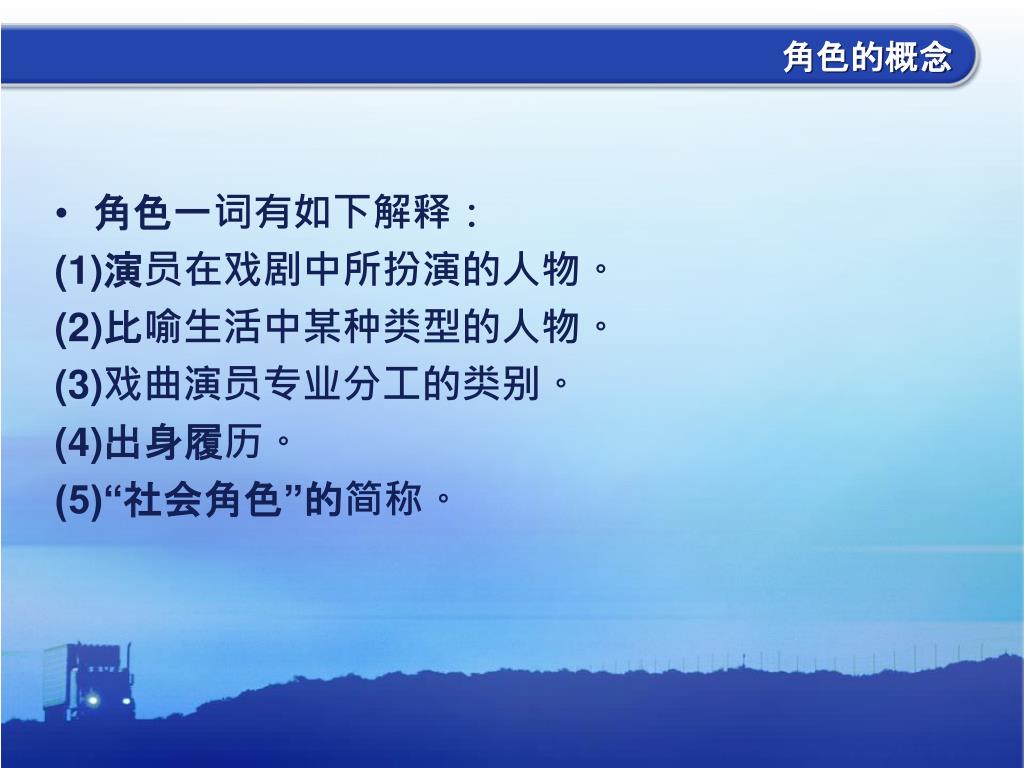 角色的概念

• 角色一词有如下解释：
(1)演员在戏剧中所扮演的人物。
(2)比喻生活中某种类型的人物。
(3)戏曲演员专业分工的类别。
(4)出身履历。
(5)“社会角色”的简称。